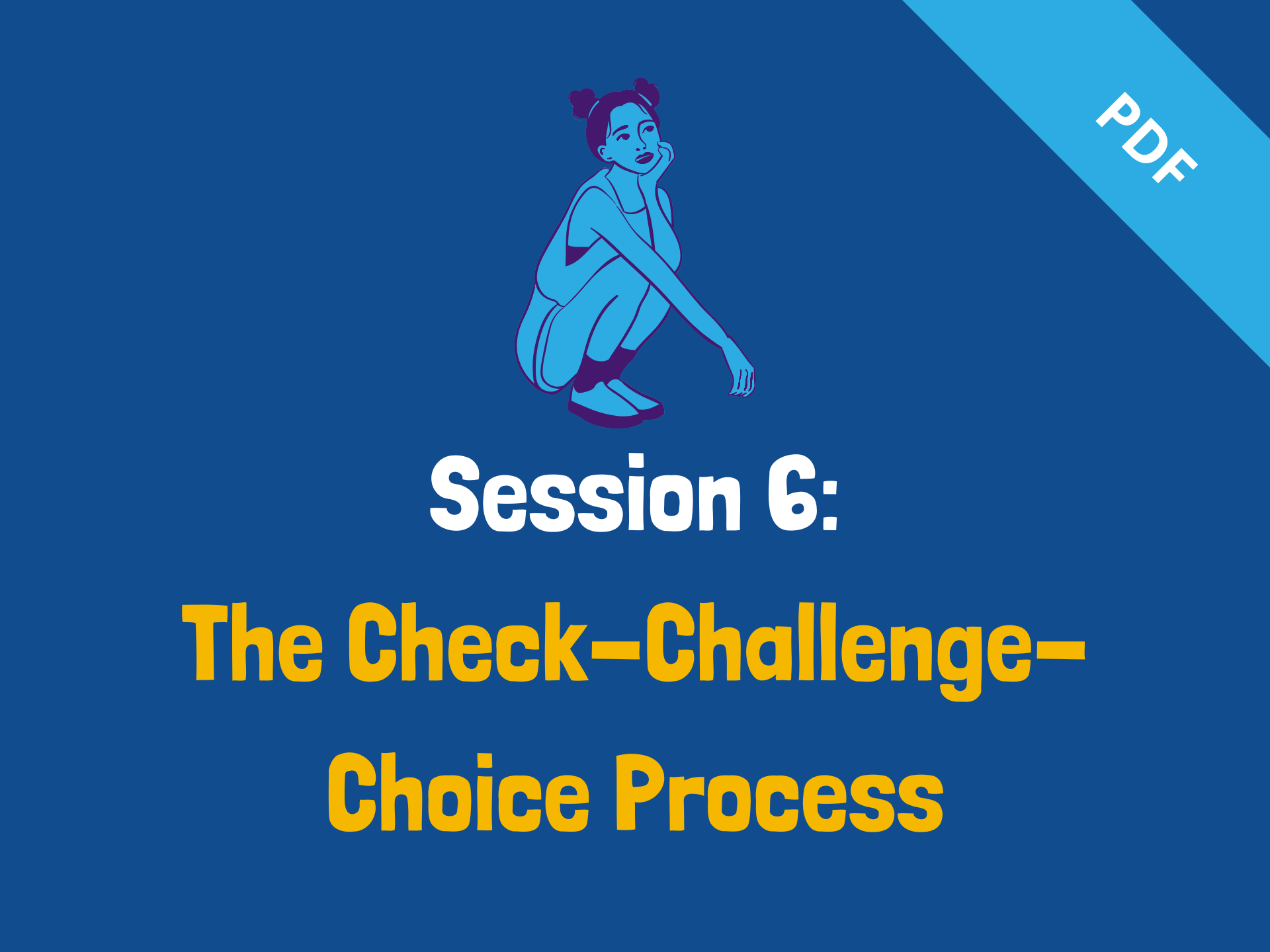 PDF

Session 6:

The Check–Challenge–Choice Process